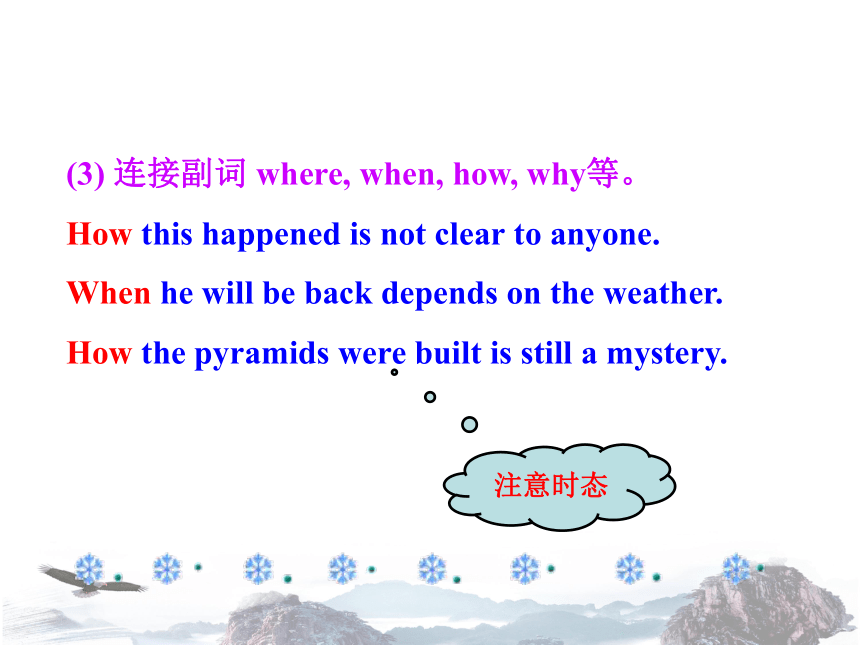 (3) 连接副词 where, when, how, why等。

How this happened is not clear to anyone.

When he will be back depends on the weather.

How the pyramids were built is still a mystery.

注意时态